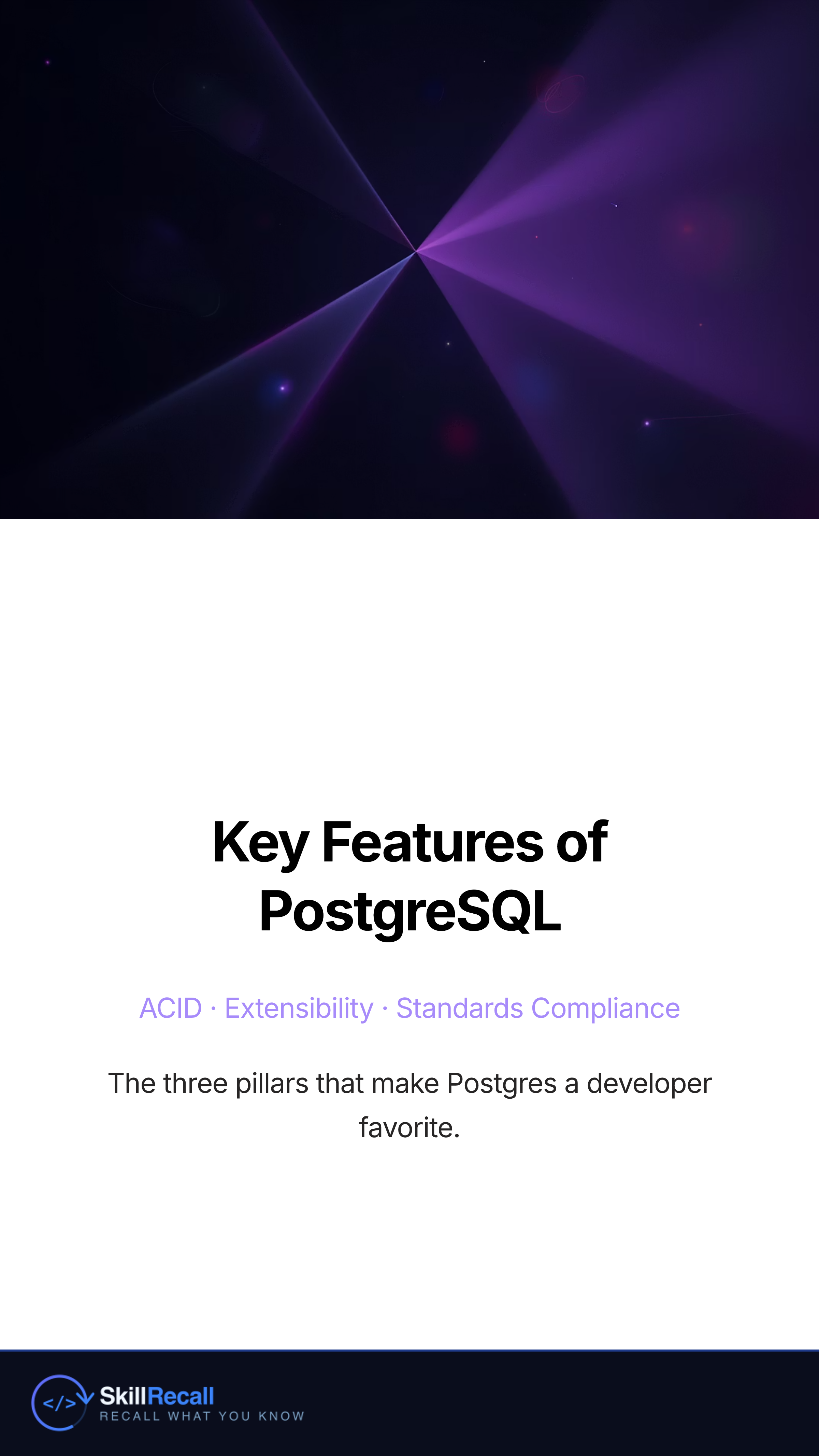 Key Features of PostgreSQL

ACID · Extensibility · Standards Compliance

The three pillars that make Postgres a developer favorite.

</> SkillRecall
RECALL WHAT YOU KNOW